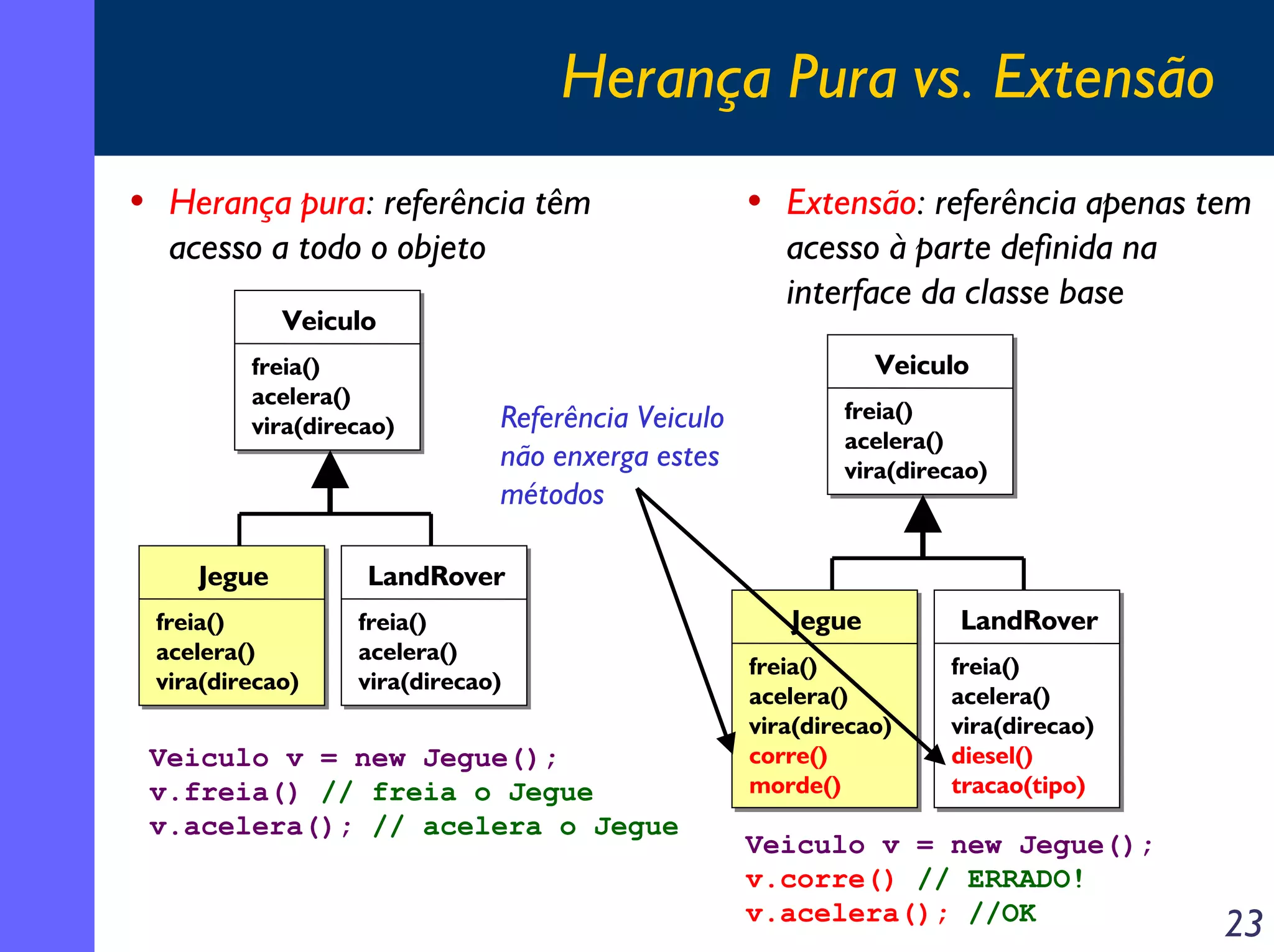 Herança Pura vs. Extensão

• Herança pura: referência têm acesso a todo o objeto

Veiculo
freia()
acelera()
vira(direcao)

Jegue
freia()
acelera()
vira(direcao)

LandRover
freia()
acelera()
vira(direcao)

Veiculo v = new Jegue();
v.freia() // freia o Jegue
v.acelera(); // acelera o Jegue

Referência Veiculo não enxerga estes métodos

• Extensão: referência apenas tem acesso à parte definida na interface da classe base

Veiculo
freia()
acelera()
vira(direcao)

Jegue
freia()
acelera()
vira(direcao)
corre()
morde()

LandRover
freia()
acelera()
vira(direcao)
diesel()
tracao(tipo)

Veiculo v = new Jegue();
v.corre() // ERRADO!
v.acelera(); //OK

23